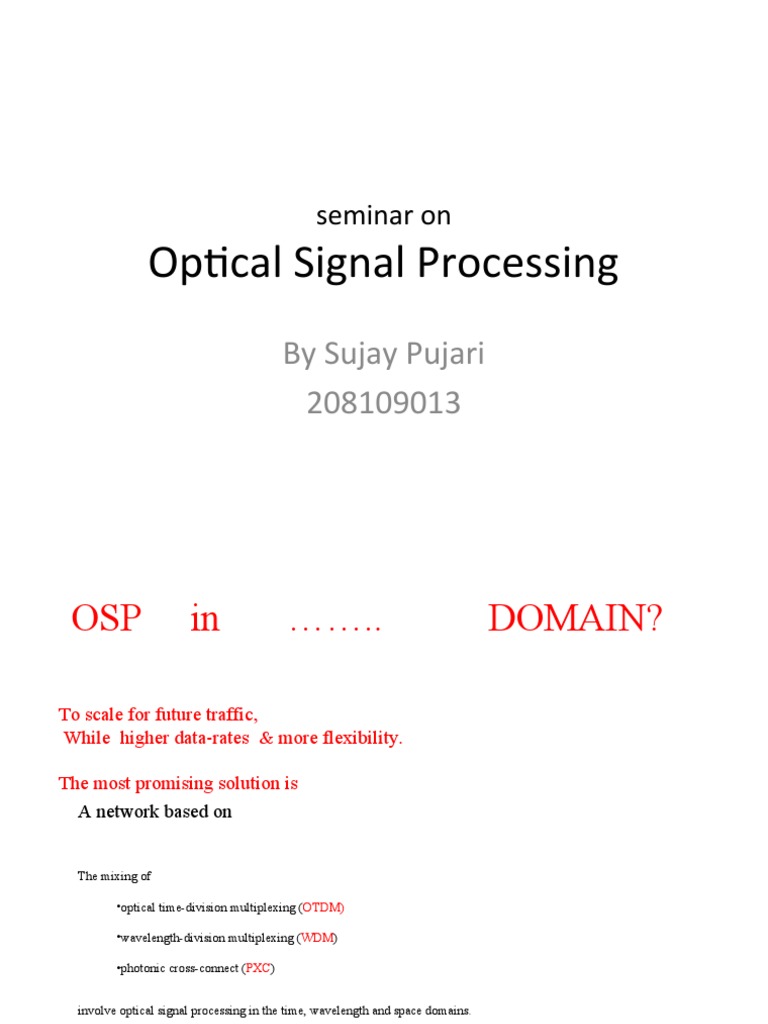 seminar on
Optical Signal Processing

By Sujay Pujari
208109013

OSP in …….. DOMAIN?

To scale for future traffic,
While higher data-rates & more flexibility.

The most promising solution is
A network based on

The mixing of

•optical time-division multiplexing (OTDM)

•wavelength-division multiplexing (WDM)

•photonic cross-connect (PXC)

involve optical signal processing in the time, wavelength and space domains.